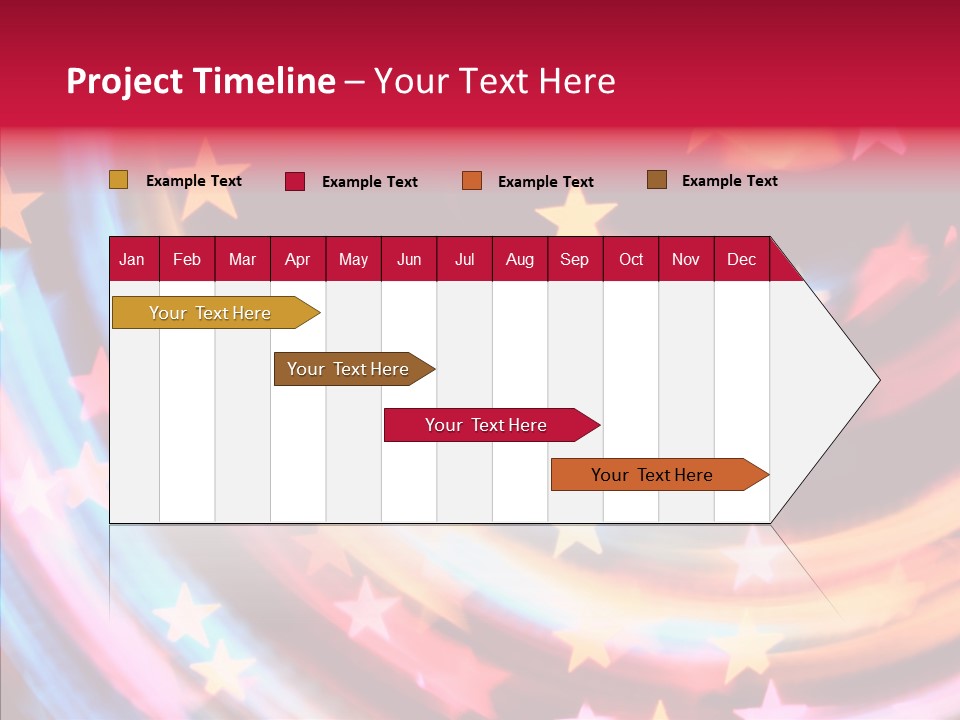 Project Timeline – Your Text Here

Example Text Example Text Example Text Example Text

| Jan | Feb | Mar | Apr | May | Jun | Jul | Aug | Sep | Oct | Nov | Dec |
|---|---|---|---|---|---|---|---|---|---|---|---|

Your Text Here

Your Text Here

Your Text Here

Your Text Here